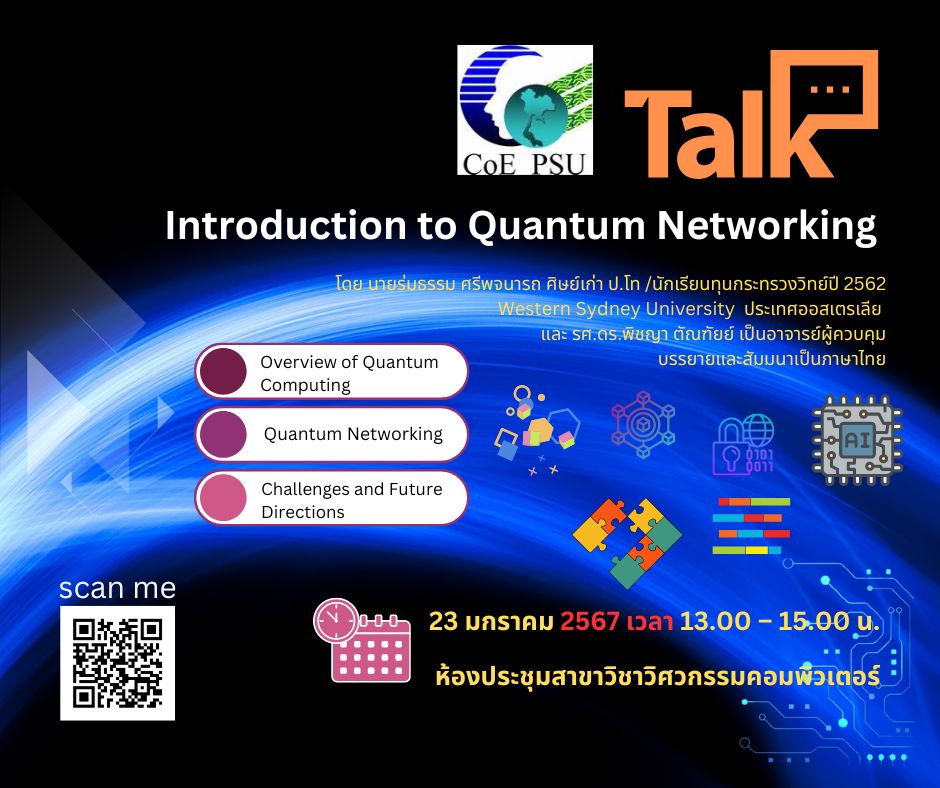 CoE PSU

Talk

Introduction to Quantum Networking

โดย นายร่มธรรม ศรีพจนารถ ศิษย์เก่า ป.โท /นักเรียนทุนกระทรวงวิทย์ปี 2562 Western Sydney University ประเทศออสเตรเลีย และ รศ.ดร.พิชญา ตัณฑัยย์ เป็นอาจารย์ผู้ควบคุม บรรยายและสัมมนาเป็นภาษาไทย

Overview of Quantum Computing

Quantum Networking

Challenges and Future Directions

AI

scan me

23 มกราคม 2567 เวลา 13.00 – 15.00 น.

ห้องประชุมสาขาวิชาวิศวกรรมคอมพิวเตอร์